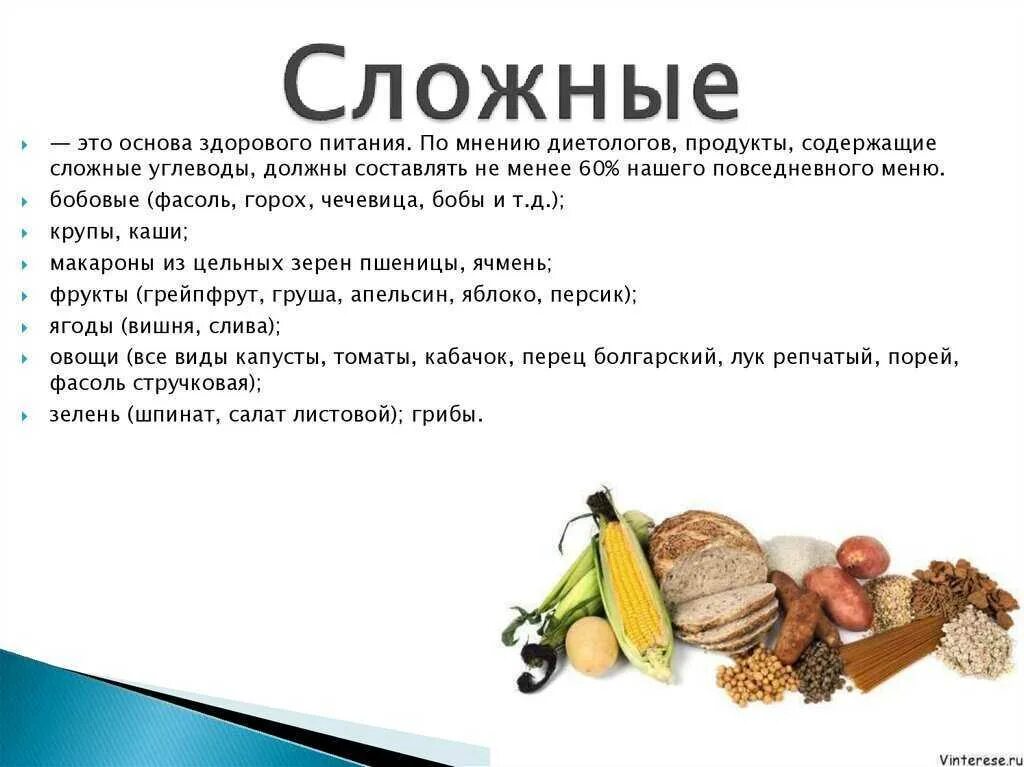 Сложные

— это основа здорового питания. По мнению диетологов, продукты, содержащие сложные углеводы, должны составлять не менее 60% нашего повседневного меню.

бобовые (фасоль, горох, чечевица, бобы и т.д.);

крупы, каши;

макароны из цельных зерен пшеницы, ячмень;

фрукты (грейпфрут, груша, апельсин, яблоко, персик);

ягоды (вишня, слива);

овощи (все виды капусты, томаты, кабачок, перец болгарский, лук репчатый, порей, фасоль стручковая);

зелень (шпинат, салат листовой); грибы.

Vinterese.ru